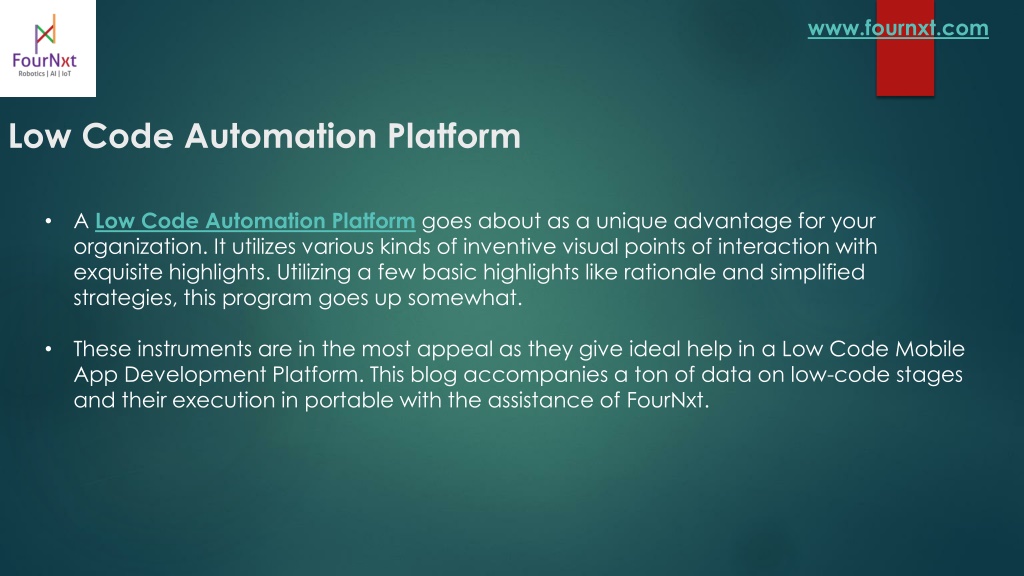 FourNxt
Robotics | AI | IoT

www.fournxt.com

Low Code Automation Platform

• A Low Code Automation Platform goes about as a unique advantage for your organization. It utilizes various kinds of inventive visual points of interaction with exquisite highlights. Utilizing a few basic highlights like rationale and simplified strategies, this program goes up somewhat.

• These instruments are in the most appeal as they give ideal help in a Low Code Mobile App Development Platform. This blog accompanies a ton of data on low-code stages and their execution in portable with the assistance of FourNxt.